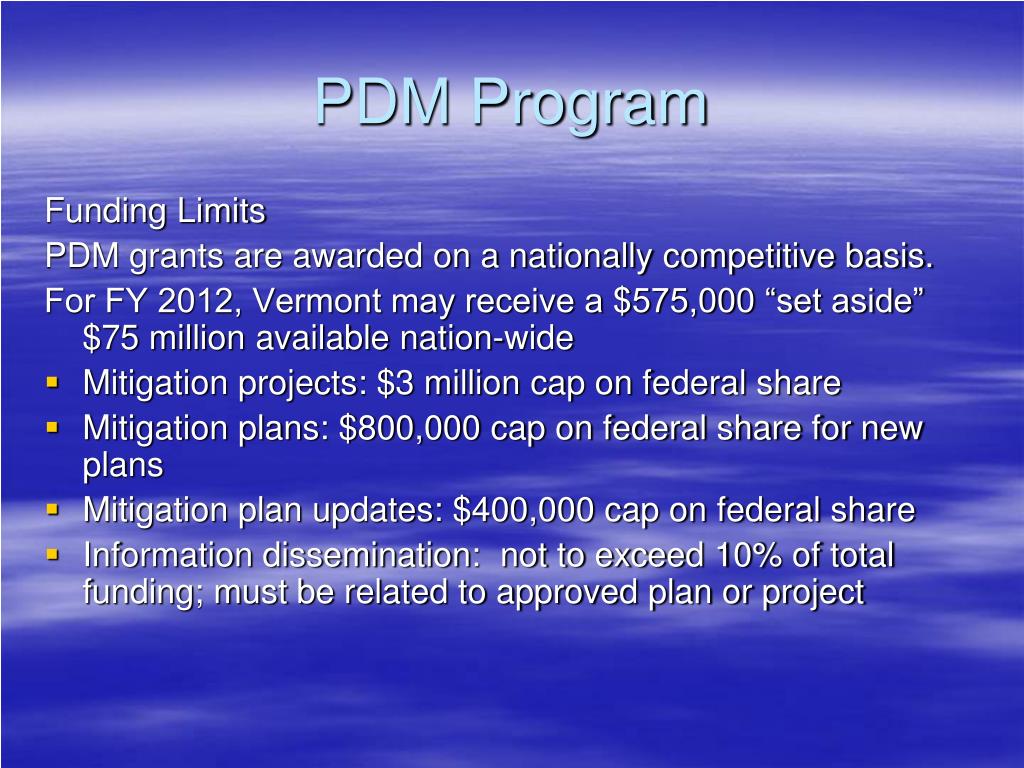 PDM Program

Funding Limits

PDM grants are awarded on a nationally competitive basis.

For FY 2012, Vermont may receive a \$575,000 “set aside” \$75 million available nation-wide

- Mitigation projects: \$3 million cap on federal share
- Mitigation plans: \$800,000 cap on federal share for new plans
- Mitigation plan updates: \$400,000 cap on federal share
- Information dissemination: not to exceed 10% of total funding; must be related to approved plan or project